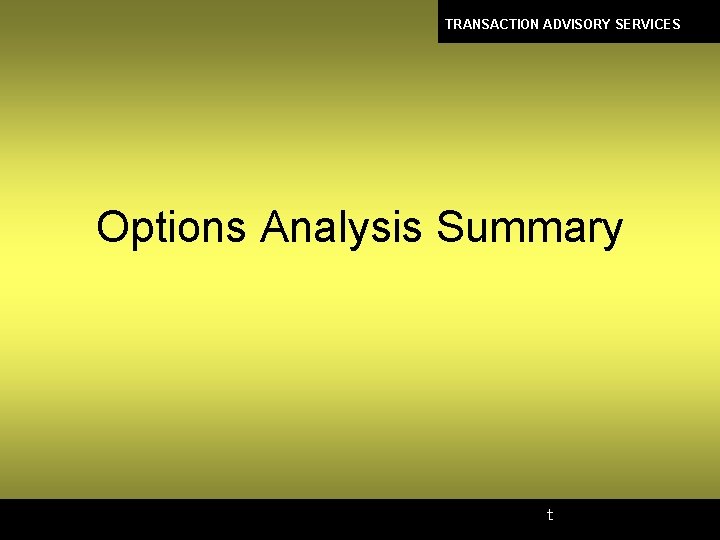 TRANSACTION ADVISORY SERVICES

Options Analysis Summary

t